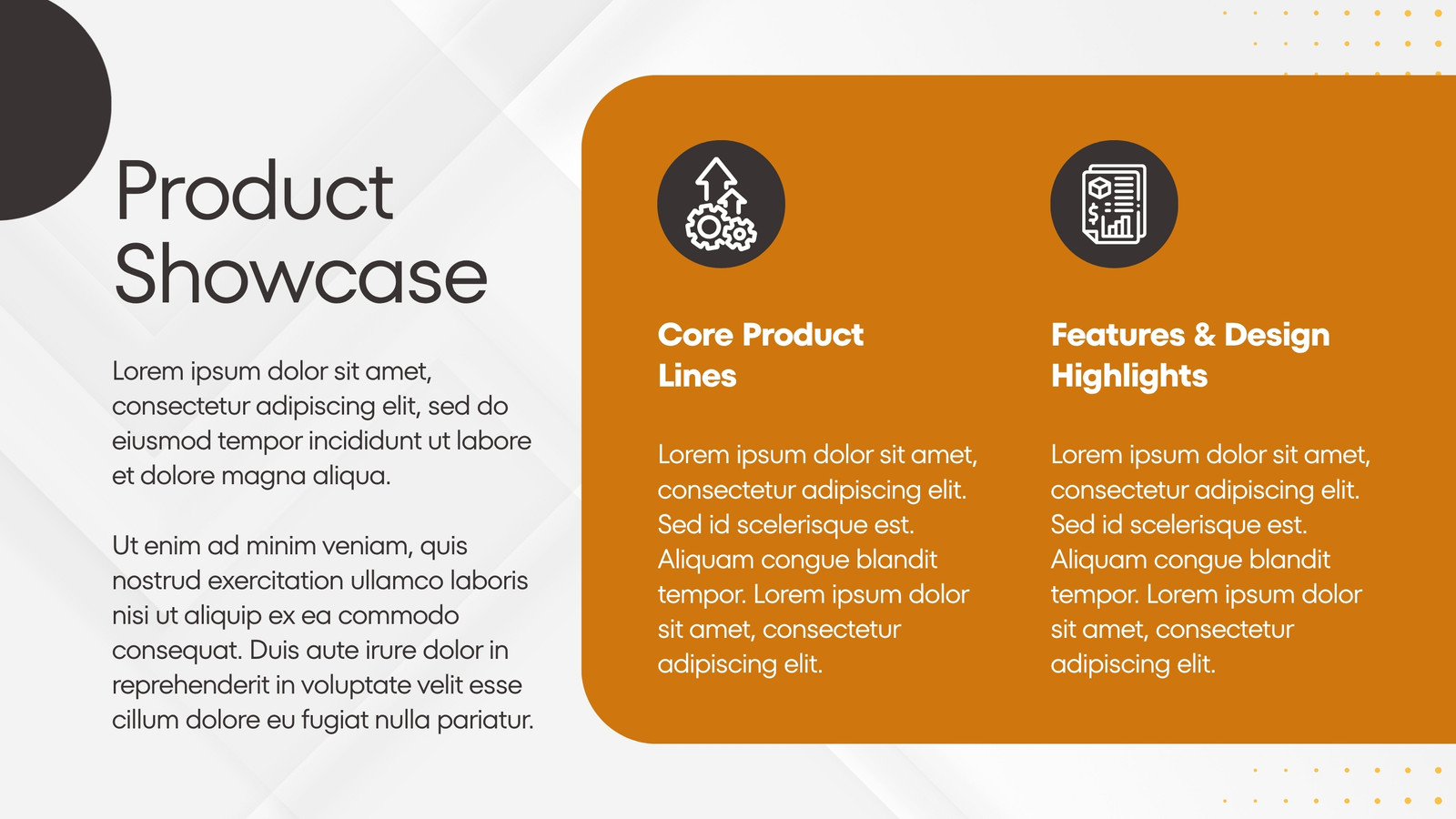 Product Showcase

Lorem ipsum dolor sit amet, consectetur adipiscing elit, sed do eiusmod tempor incididunt ut labore et dolore magna aliqua.

Ut enim ad minim veniam, quis nostrud exercitation ullamco laboris nisi ut aliquip ex ea commodo consequat. Duis aute irure dolor in reprehenderit in voluptate velit esse cillum dolore eu fugiat nulla pariatur.

Core Product Lines

Lorem ipsum dolor sit amet, consectetur adipiscing elit. Sed id scelerisque est. Aliquam congue blandit tempor. Lorem ipsum dolor sit amet, consectetur adipiscing elit.

Features & Design Highlights

Lorem ipsum dolor sit amet, consectetur adipiscing elit. Sed id scelerisque est. Aliquam congue blandit tempor. Lorem ipsum dolor sit amet, consectetur adipiscing elit.